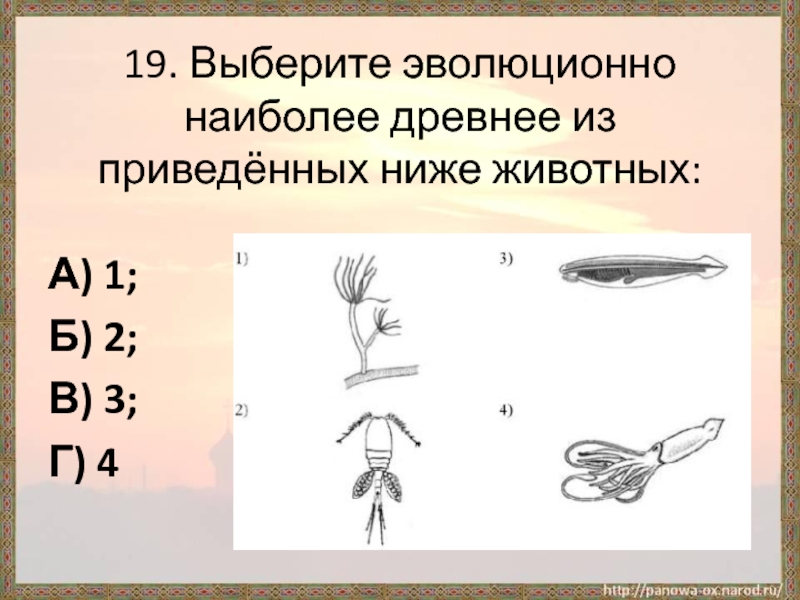 19. Выберите эволюционно наиболее древнее из приведённых ниже животных:

А) 1;
Б) 2;
В) 3;
Г) 4

1)

3)

2)

4)

http://panowa-ox.narod.ru/